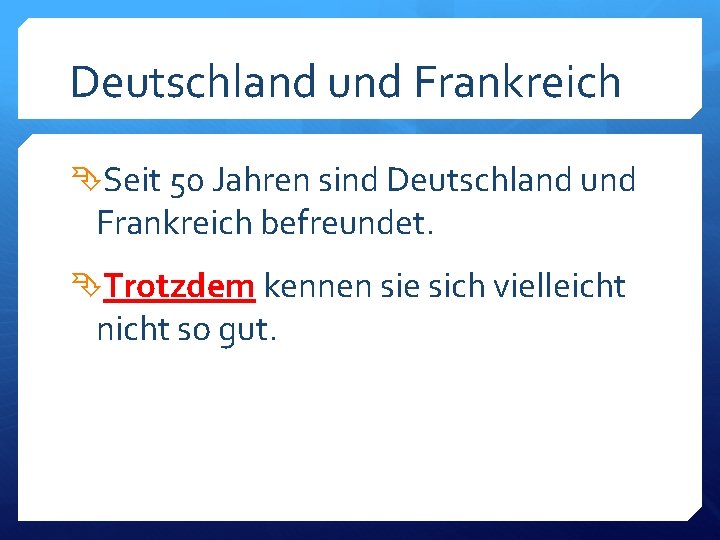 Deutschland und Frankreich

Seit 50 Jahren sind Deutschland und Frankreich befreundet.

Trotzdem kennen sie sich vielleicht nicht so gut.